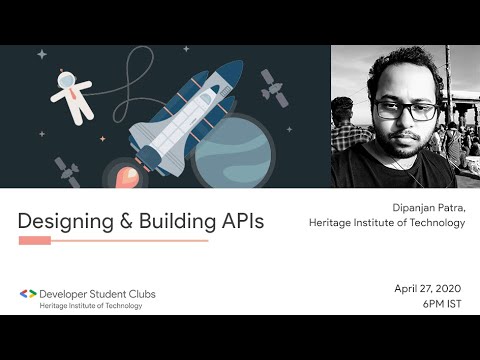 Designing & Building APIs

Dipanjan Patra,
Heritage Institute of Technology

Developer Student Clubs
Heritage Institute of Technology

April 27, 2020
6PM IST